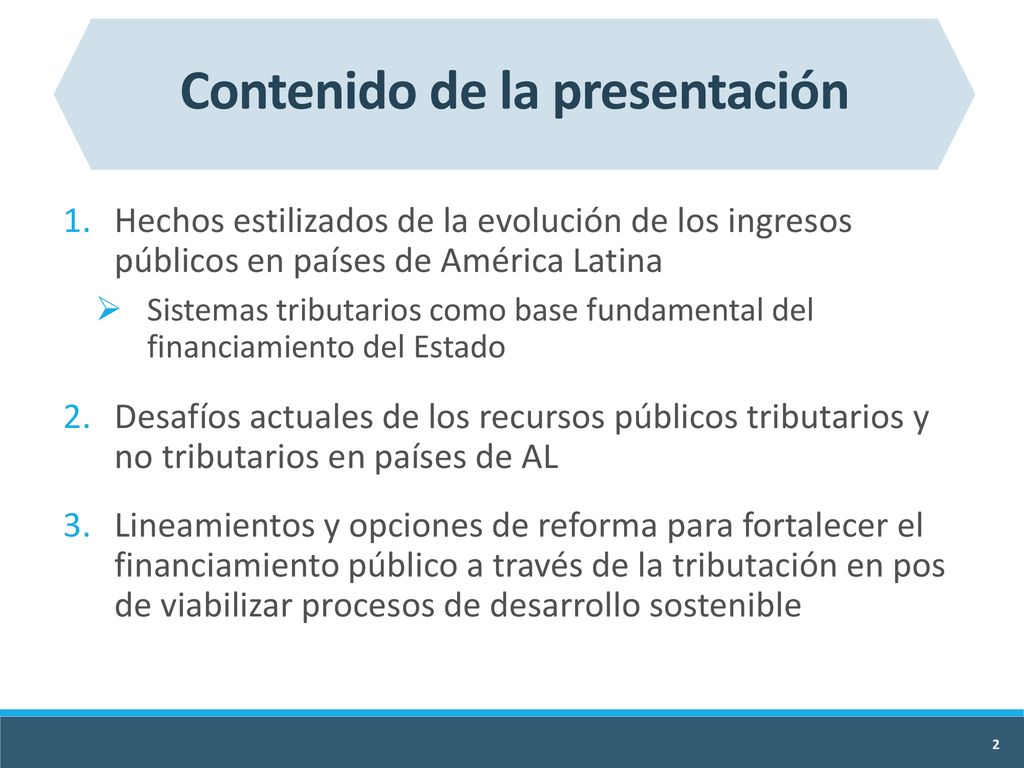 Contenido de la presentación

1. Hechos estilizados de la evolución de los ingresos públicos en países de América Latina

➢ Sistemas tributarios como base fundamental del financiamiento del Estado

2. Desafíos actuales de los recursos públicos tributarios y no tributarios en países de AL

3. Lineamientos y opciones de reforma para fortalecer el financiamiento público a través de la tributación en pos de viabilizar procesos de desarrollo sostenible

2